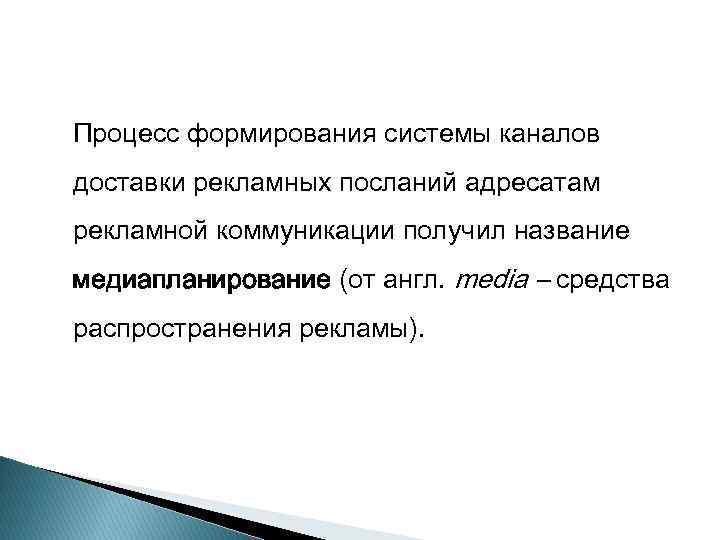 Процесс формирования системы каналов доставки рекламных посланий адресатам рекламной коммуникации получил название медиапланирование (от англ. media – средства распространения рекламы).